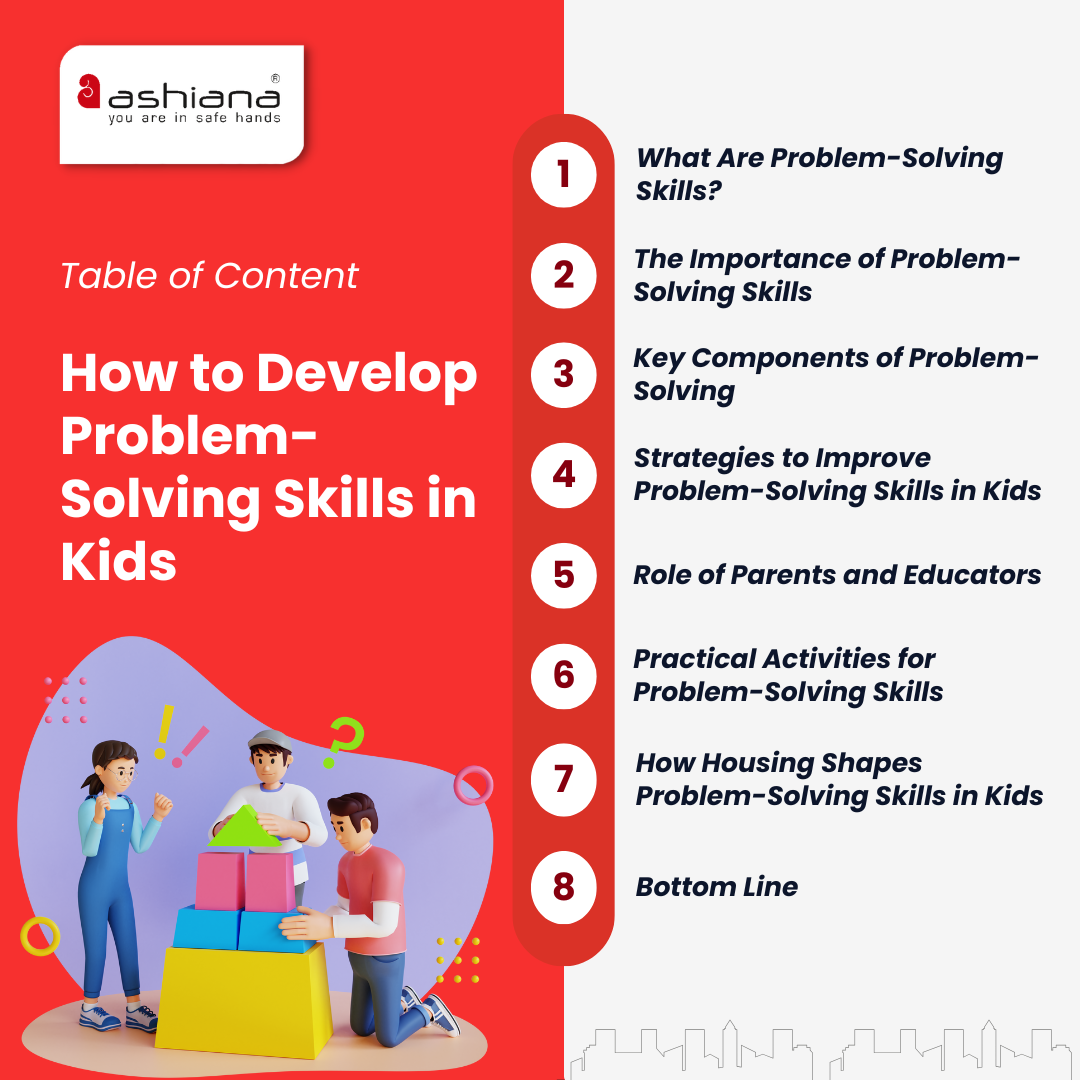 ashiana®
you are in safe hands

Table of Content

How to Develop Problem-Solving Skills in Kids

1 What Are Problem-Solving Skills?

2 The Importance of Problem-Solving Skills

3 Key Components of Problem-Solving

4 Strategies to Improve Problem-Solving Skills in Kids

5 Role of Parents and Educators

6 Practical Activities for Problem-Solving Skills

7 How Housing Shapes Problem-Solving Skills in Kids

8 Bottom Line